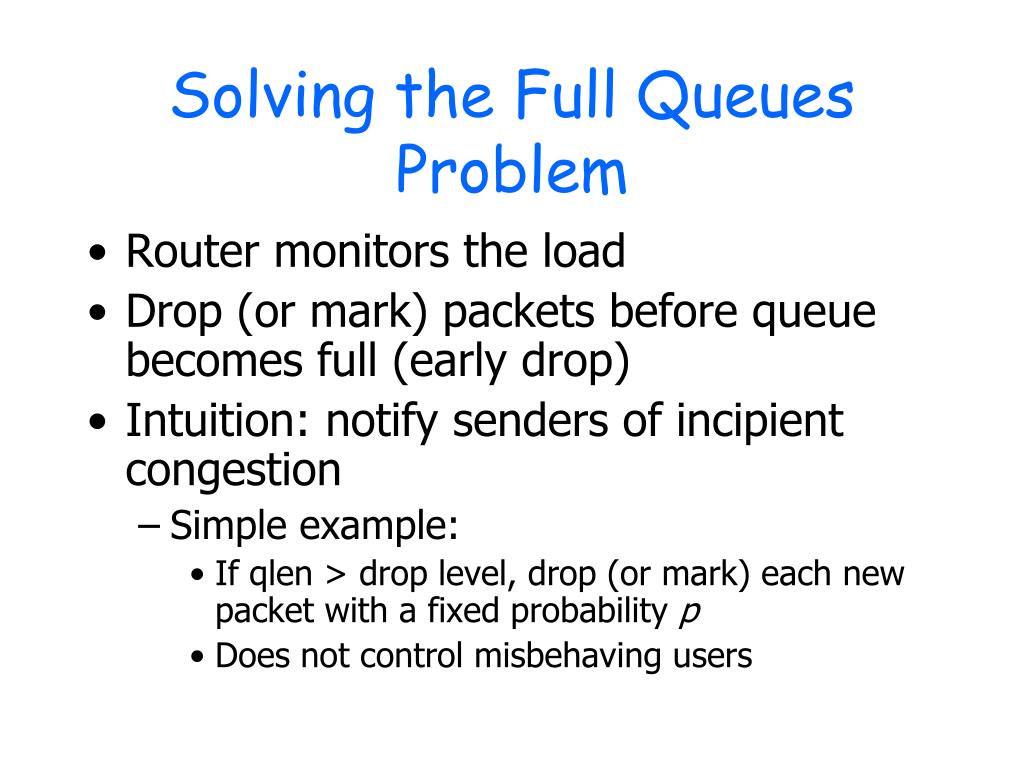 Solving the Full Queues Problem

• Router monitors the load
• Drop (or mark) packets before queue becomes full (early drop)
• Intuition: notify senders of incipient congestion
  – Simple example:
    • If qlen > drop level, drop (or mark) each new packet with a fixed probability $p$
    • Does not control misbehaving users